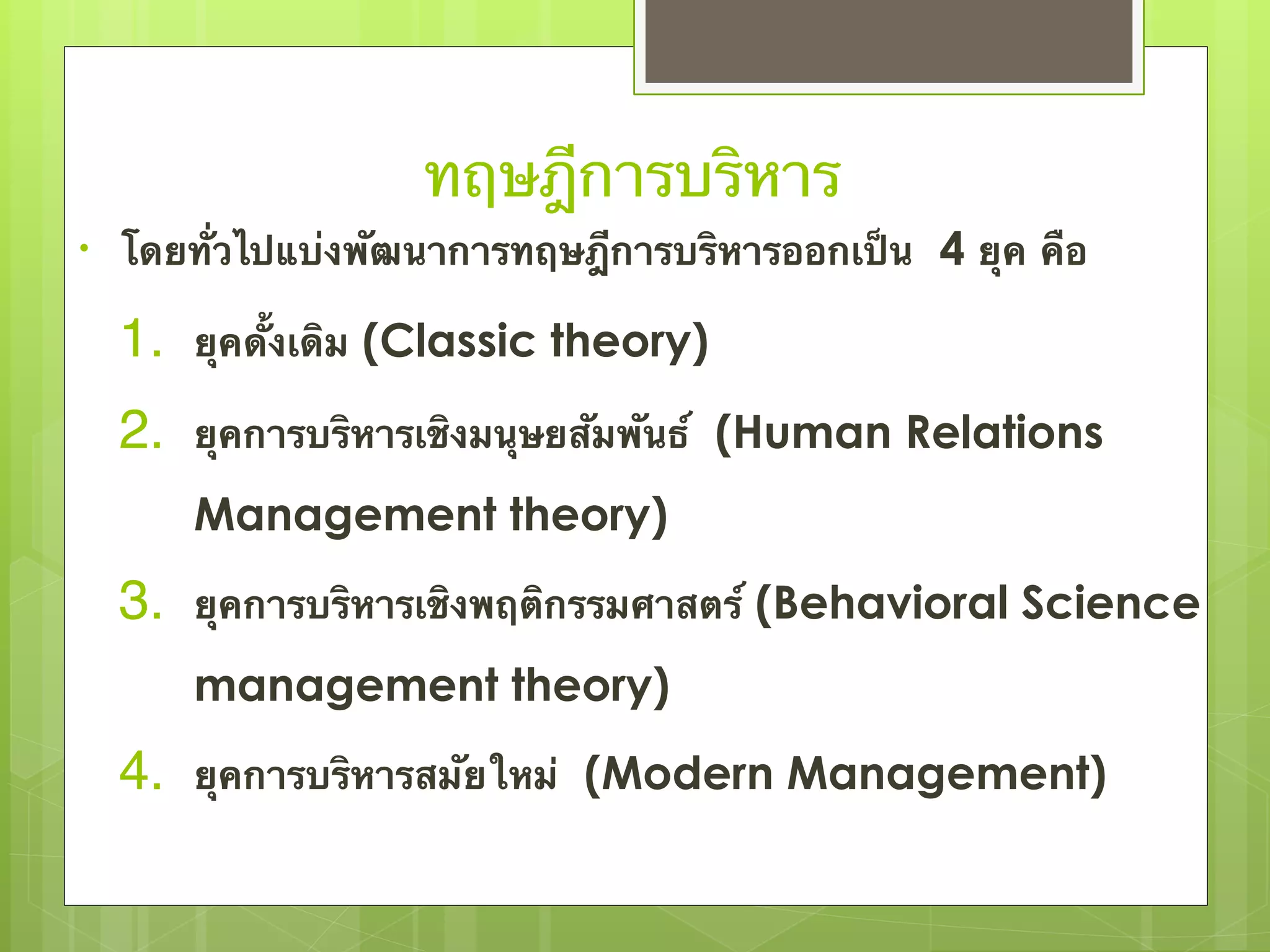 ทฤษฎีการบริหาร

• โดยทั่วไปแบ่งพัฒนาการทฤษฎีการบริหารออกเป็น 4 ยุค คือ

1. ยุคดั้งเดิม (Classic theory)
2. ยุคการบริหารเชิงมนุษยสัมพันธ์ (Human Relations Management theory)
3. ยุคการบริหารเชิงพฤติกรรมศาสตร์ (Behavioral Science management theory)
4. ยุคการบริหารสมัยใหม่ (Modern Management)